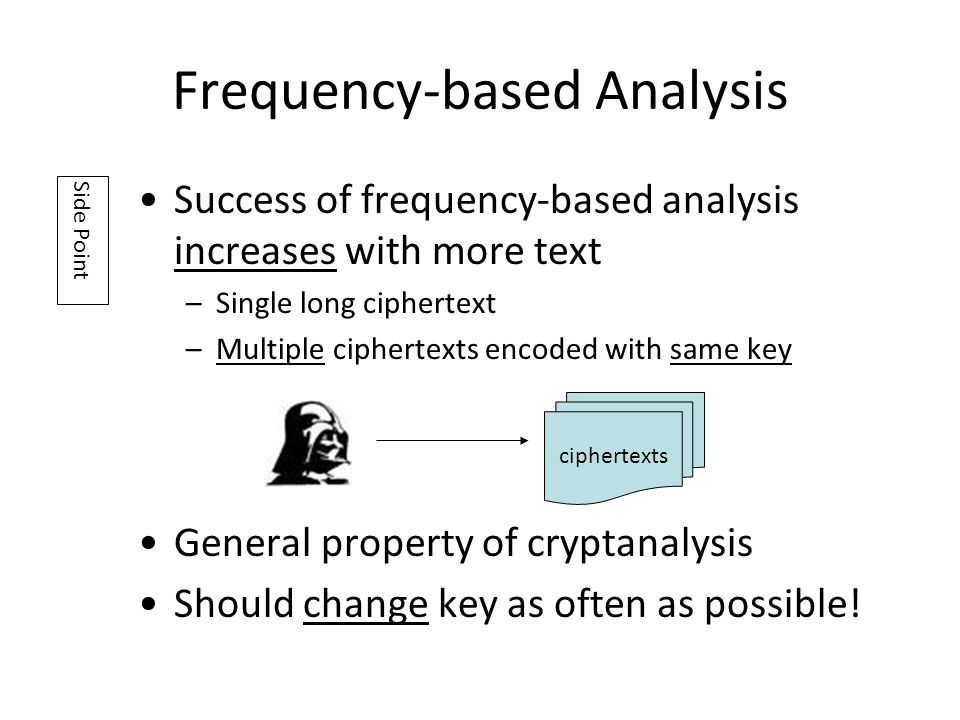 Frequency-based Analysis

Side Point

• Success of frequency-based analysis increases with more text
– Single long ciphertext
– Multiple ciphertexts encoded with same key

ciphertexts

• General property of cryptanalysis
• Should change key as often as possible!